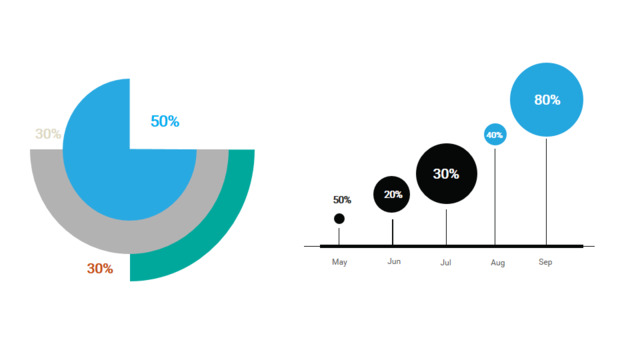 30%
50%
30%

50%
20%
30%
40%
80%
May
Jun
Jul
Aug
Sep